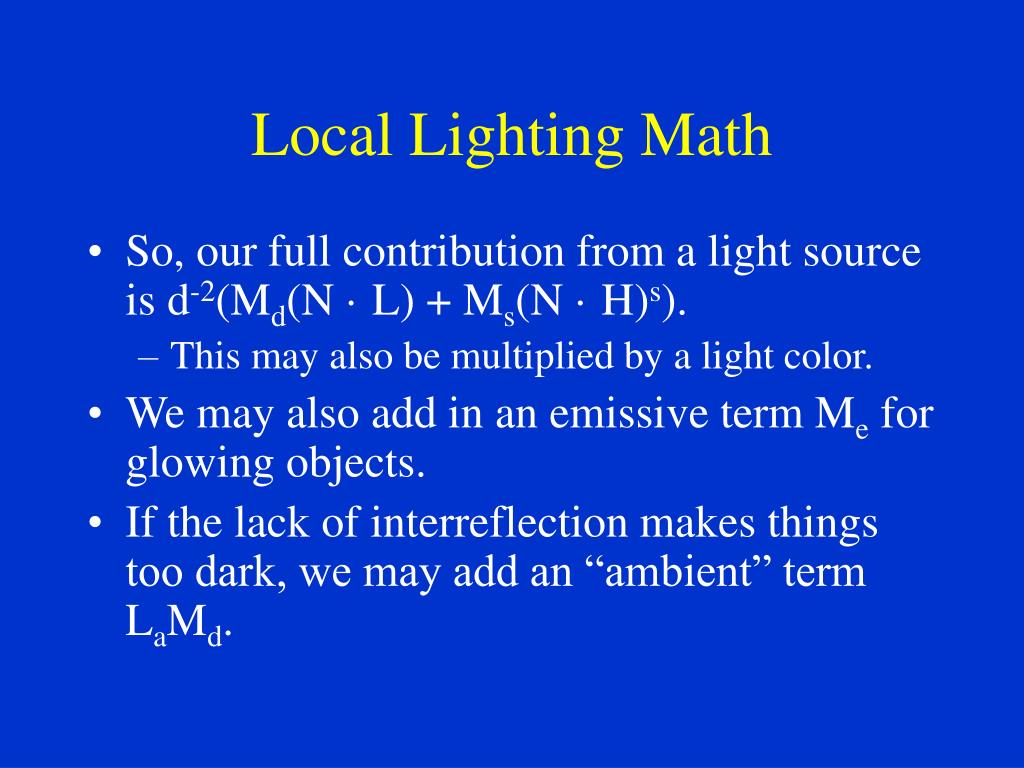 Local Lighting Math

• So, our full contribution from a light source is $d^{-2}(M_d(N \cdot L) + M_s(N \cdot H)^s)$.
– This may also be multiplied by a light color.

• We may also add in an emissive term $M_e$ for glowing objects.

• If the lack of interreflection makes things too dark, we may add an “ambient” term $L_aM_d$.